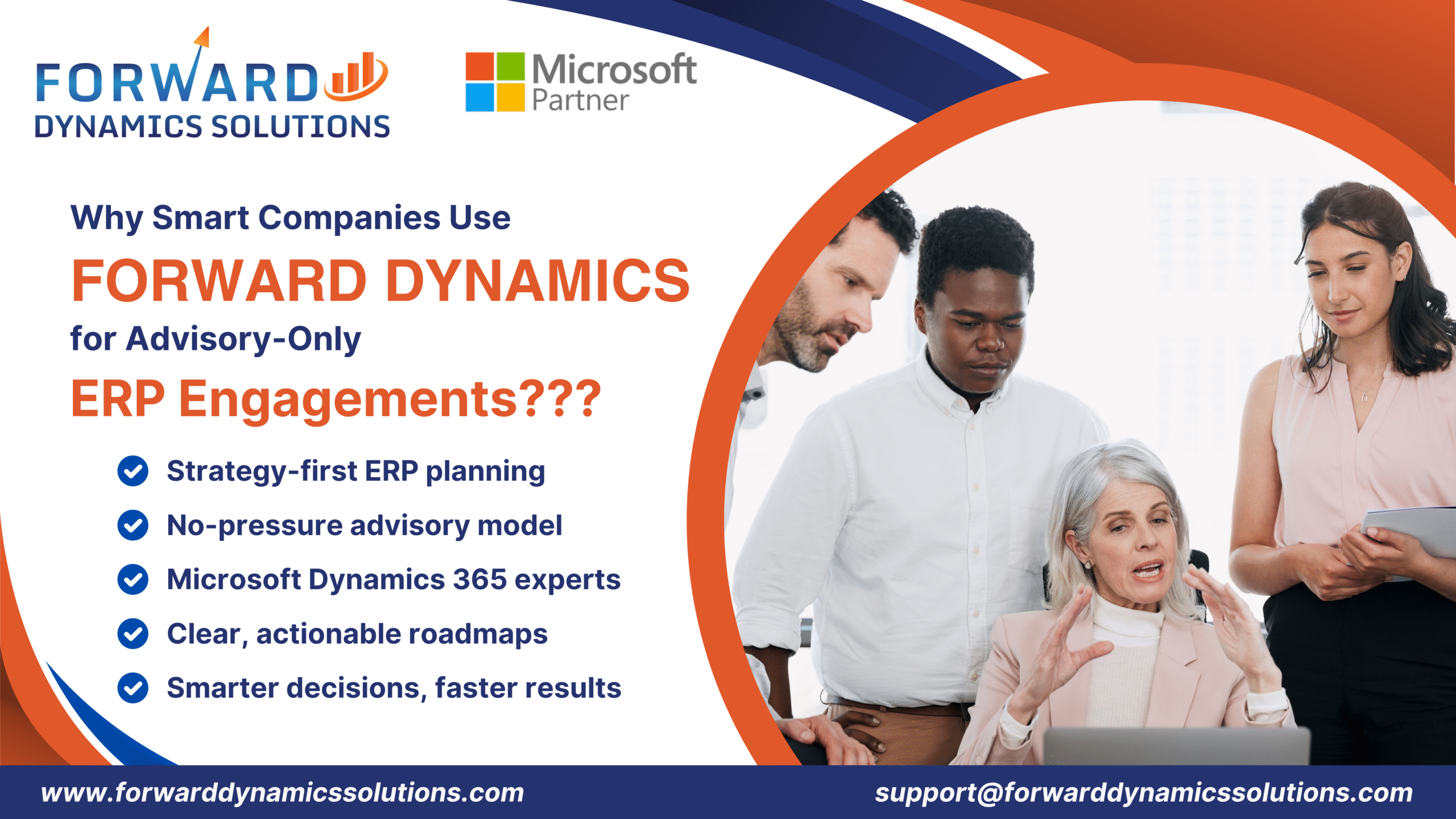 FORWARD
DYNAMICS SOLUTIONS

Microsoft
Partner

Why Smart Companies Use
FORWARD DYNAMICS
for Advisory-Only
ERP Engagements???

Strategy-first ERP planning
No-pressure advisory model
Microsoft Dynamics 365 experts
Clear, actionable roadmaps
Smarter decisions, faster results

www.forwarddynamicssolutions.com
support@forwarddynamicssolutions.com